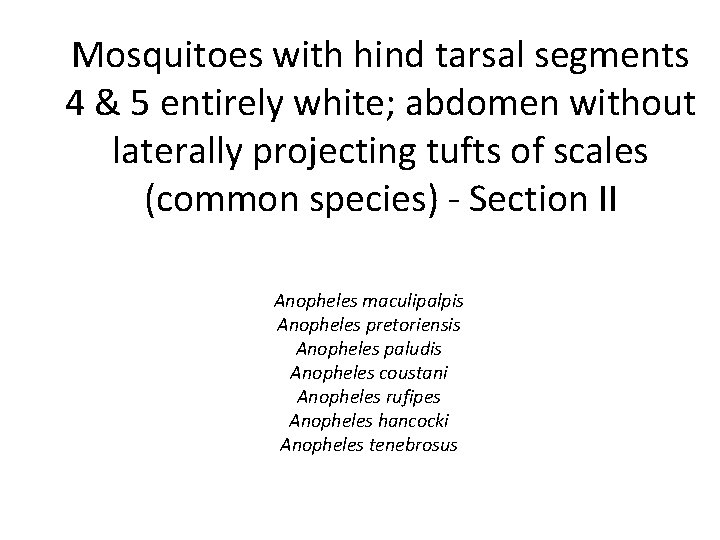 Mosquitoes with hind tarsal segments 4 & 5 entirely white; abdomen without laterally projecting tufts of scales (common species) - Section II

Anopheles maculipalpis
Anopheles pretoriensis
Anopheles paludis
Anopheles coustani
Anopheles rufipes
Anopheles hancocki
Anopheles tenebrosus